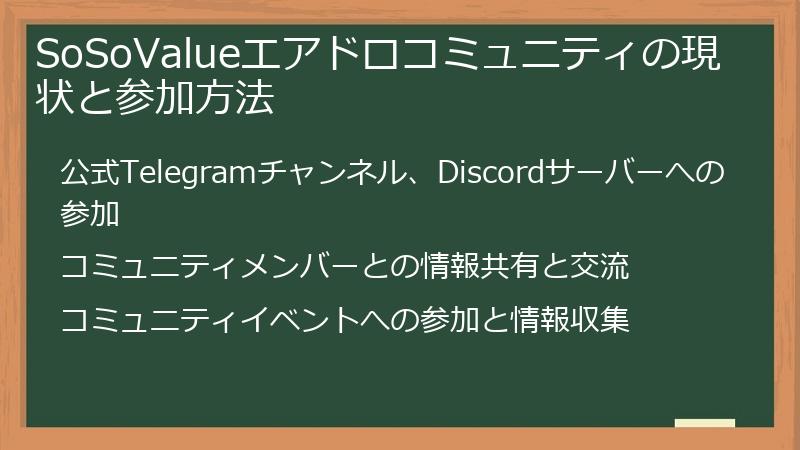 SoSoValueエアドロコミュニティの現状と参加方法

公式Telegramチャンネル、Discordサーバーへの参加

コミュニティメンバーとの情報共有と交流

コミュニティイベントへの参加と情報収集